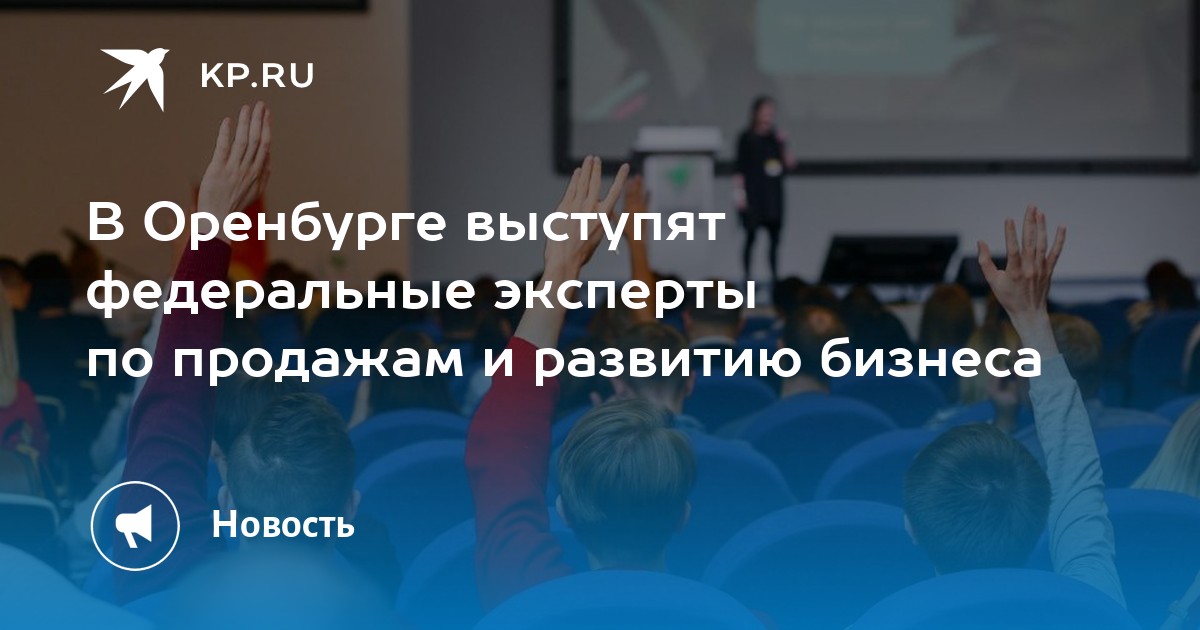 KP.RU

В Оренбурге выступят федеральные эксперты по продажам и развитию бизнеса

Новость